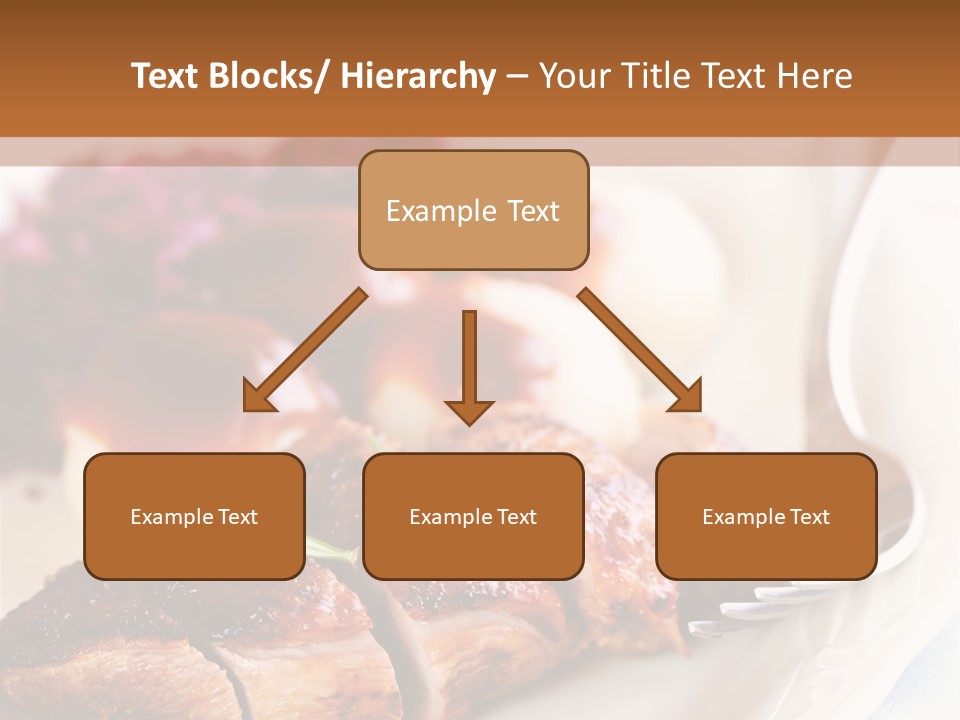 Text Blocks/ Hierarchy – Your Title Text Here

Example Text

Example Text

Example Text

Example Text